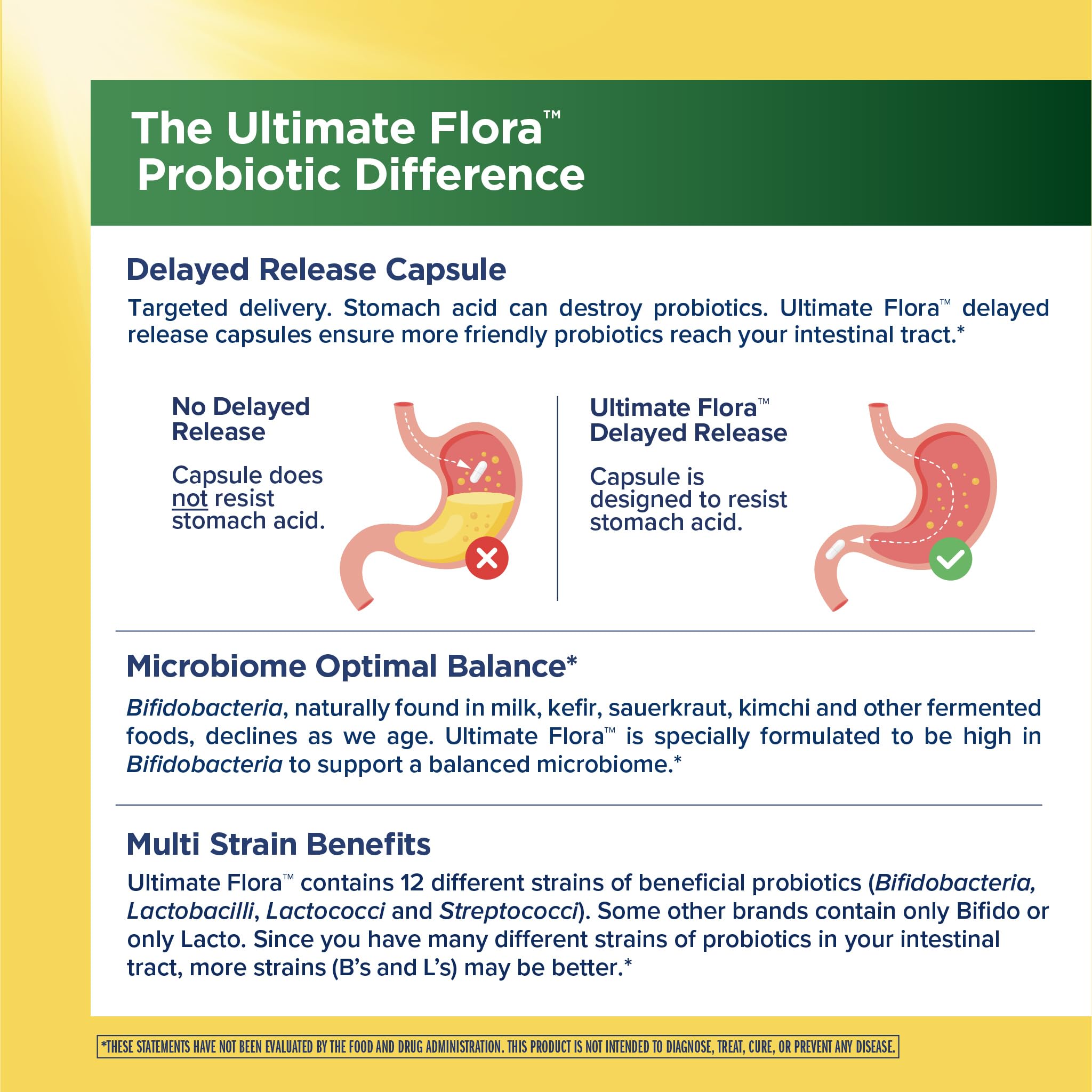 The Ultimate Flora™
Probiotic Difference

Delayed Release Capsule

Targeted delivery. Stomach acid can destroy probiotics. Ultimate Flora™ delayed release capsules ensure more friendly probiotics reach your intestinal tract.*

No Delayed Release

Capsule does not resist stomach acid.

Ultimate Flora™ Delayed Release

Capsule is designed to resist stomach acid.

Microbiome Optimal Balance*

Bifidobacteria, naturally found in milk, kefir, sauerkraut, kimchi and other fermented foods, declines as we age. Ultimate Flora™ is specially formulated to be high in Bifidobacteria to support a balanced microbiome.*

Multi Strain Benefits

Ultimate Flora™ contains 12 different strains of beneficial probiotics (Bifidobacteria, Lactobacilli, Lactococci and Streptococci). Some other brands contain only Bifido or only Lacto. Since you have many different strains of probiotics in your intestinal tract, more strains (B's and L's) may be better.*

*THESE STATEMENTS HAVE NOT BEEN EVALUATED BY THE FOOD AND DRUG ADMINISTRATION. THIS PRODUCT IS NOT INTENDED TO DIAGNOSE, TREAT, CURE, OR PREVENT ANY DISEASE.